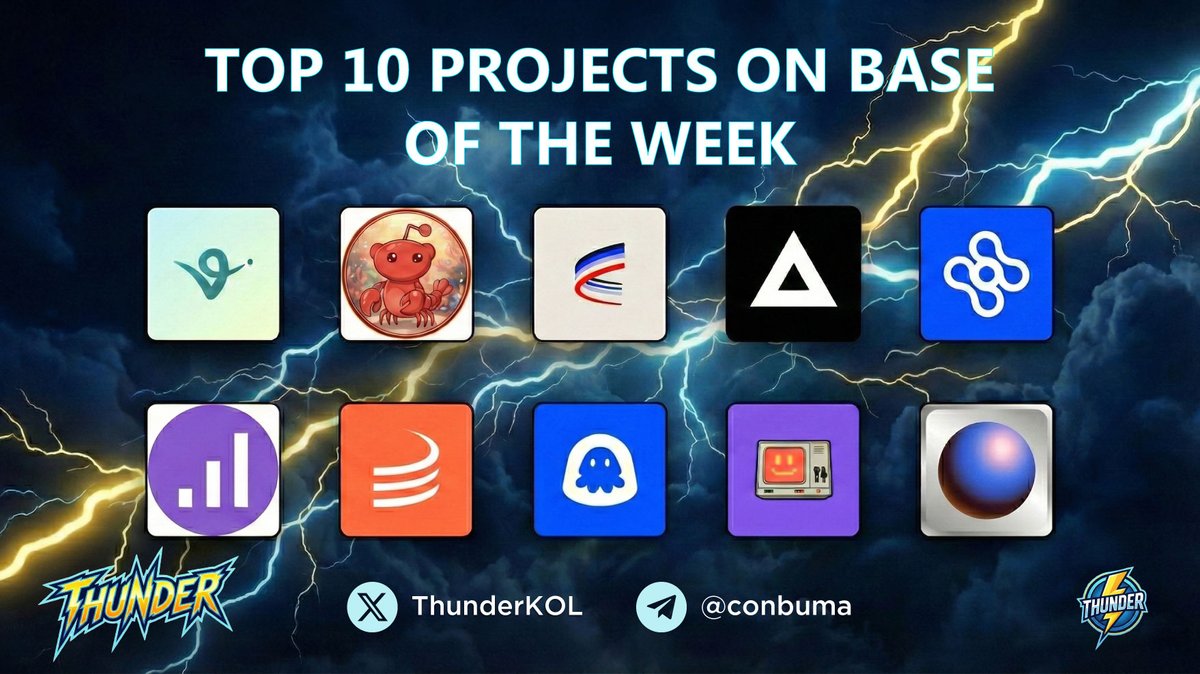 TOP 10 PROJECTS ON BASE OF THE WEEK

THUNDER

ThunderKOL

@conbuma

THUNDER